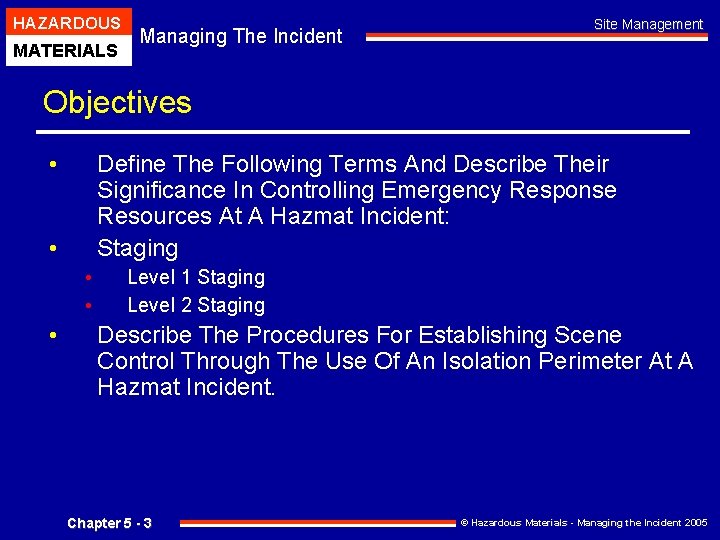 HAZARDOUS
MATERIALS

Managing The Incident

Site Management

Objectives

• Define The Following Terms And Describe Their Significance In Controlling Emergency Response Resources At A Hazmat Incident:

• Staging

• Level 1 Staging

• Level 2 Staging

• Describe The Procedures For Establishing Scene Control Through The Use Of An Isolation Perimeter At A Hazmat Incident.

Chapter 5 - 3

© Hazardous Materials - Managing the Incident 2005